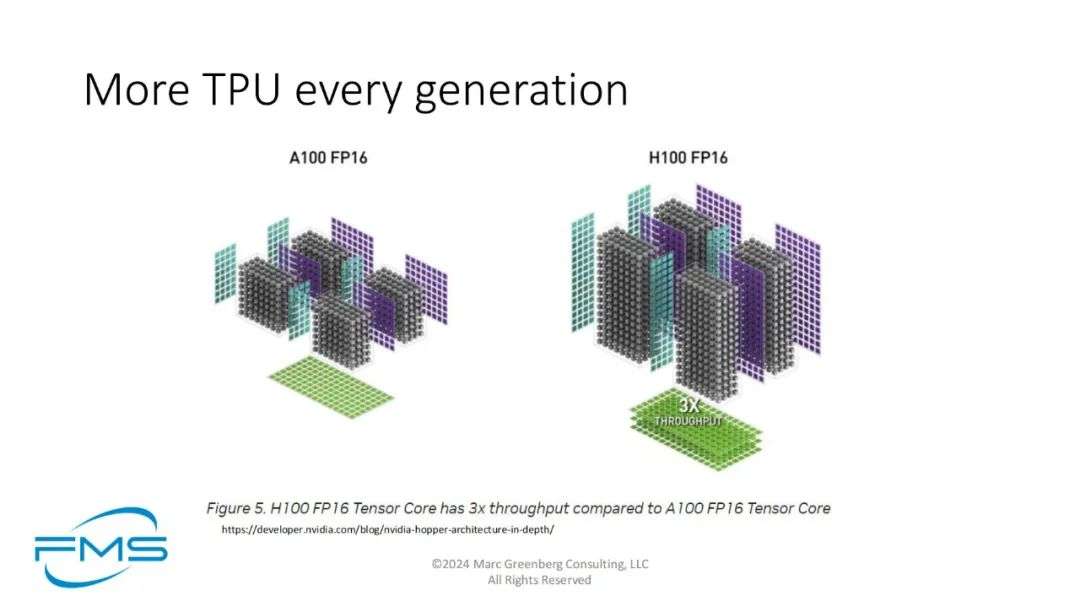 More TPU every generation

A100 FP16

H100 FP16

3X
THROUGHPUT

Figure 5. H100 FP16 Tensor Core has 3x throughput compared to A100 FP16 Tensor Core

https://developer.nvidia.com/blog/nvidia-hopper-architecture-in-depth/

FMS

©2024 Marc Greenberg Consulting, LLC
All Rights Reserved